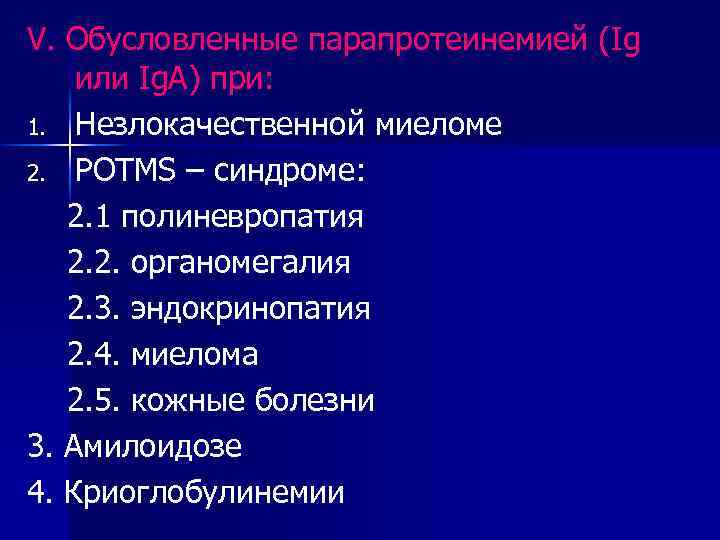 V. Обусловленные парапротеинемией (Ig или IgA) при:

1. Незлокачественной миеломе
2. POTMS – синдроме:
2.1 полиневропатия
2.2. органомегалия
2.3. эндокринопатия
2.4. миелома
2.5. кожные болезни
3. Амилоидозе
4. Криоглобулинемии